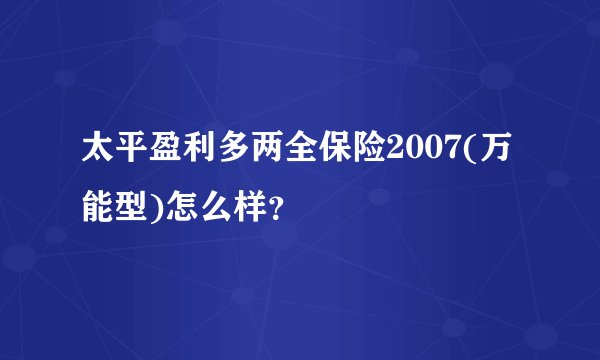 太平盈利多两全保险2007(万能型)怎么样?